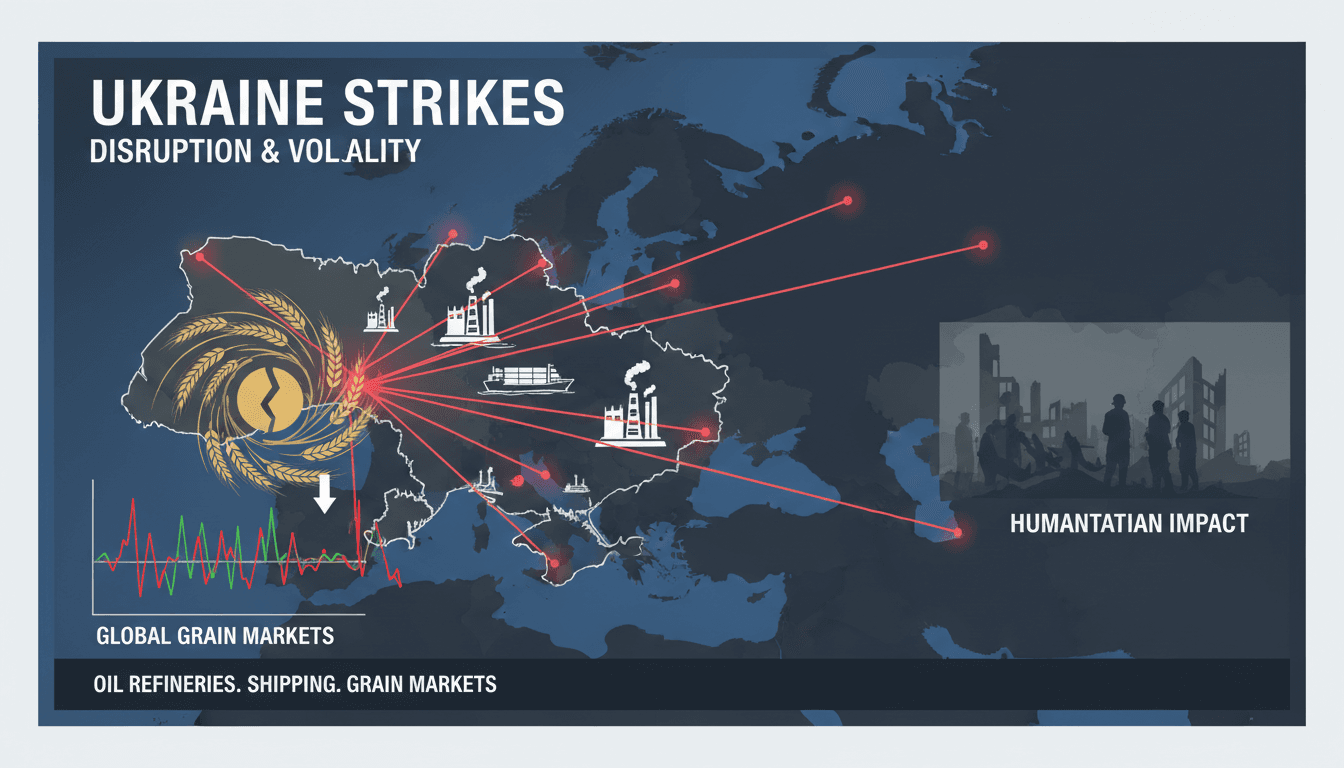 UKRAINE STRIKES
DISRUPTION & VOL.ALITY

HUMANTATIAN IMPACT

GLOBAL GRAIN MARKETS

OIL REFINERIES. SHIPPING. GRAIN MARKETS